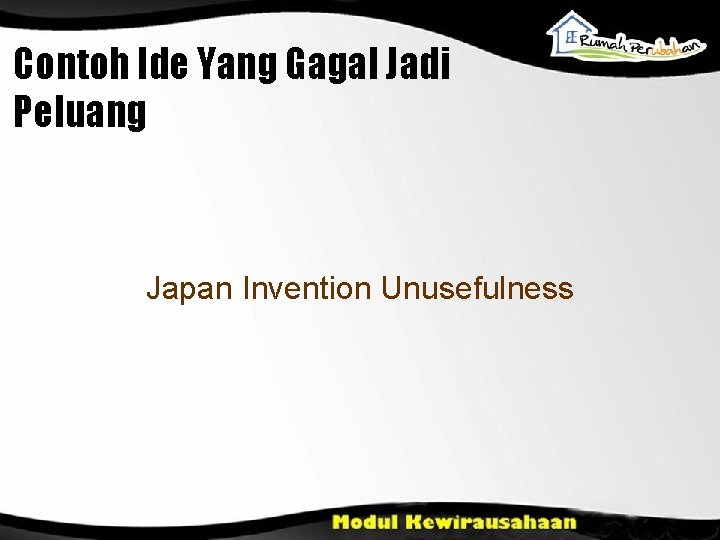 Rumah Perubahan

Contoh Ide Yang Gagal Jadi Peluang

Japan Invention Unusefulness

Modul Kewirausahaan